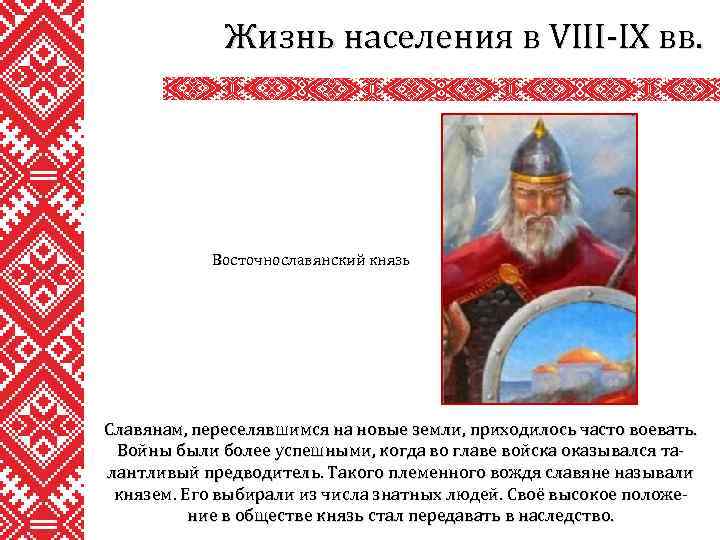 Жизнь населения в VIII-IX вв.

Восточнославянский князь

Славянам, переселявшимся на новые земли, приходилось часто воевать. Войны были более успешными, когда во главе войска оказывался талантливый предводитель. Такого племенного вождя славяне называли князем. Его выбирали из числа знатных людей. Своё высокое положение в обществе князь стал передавать в наследство.